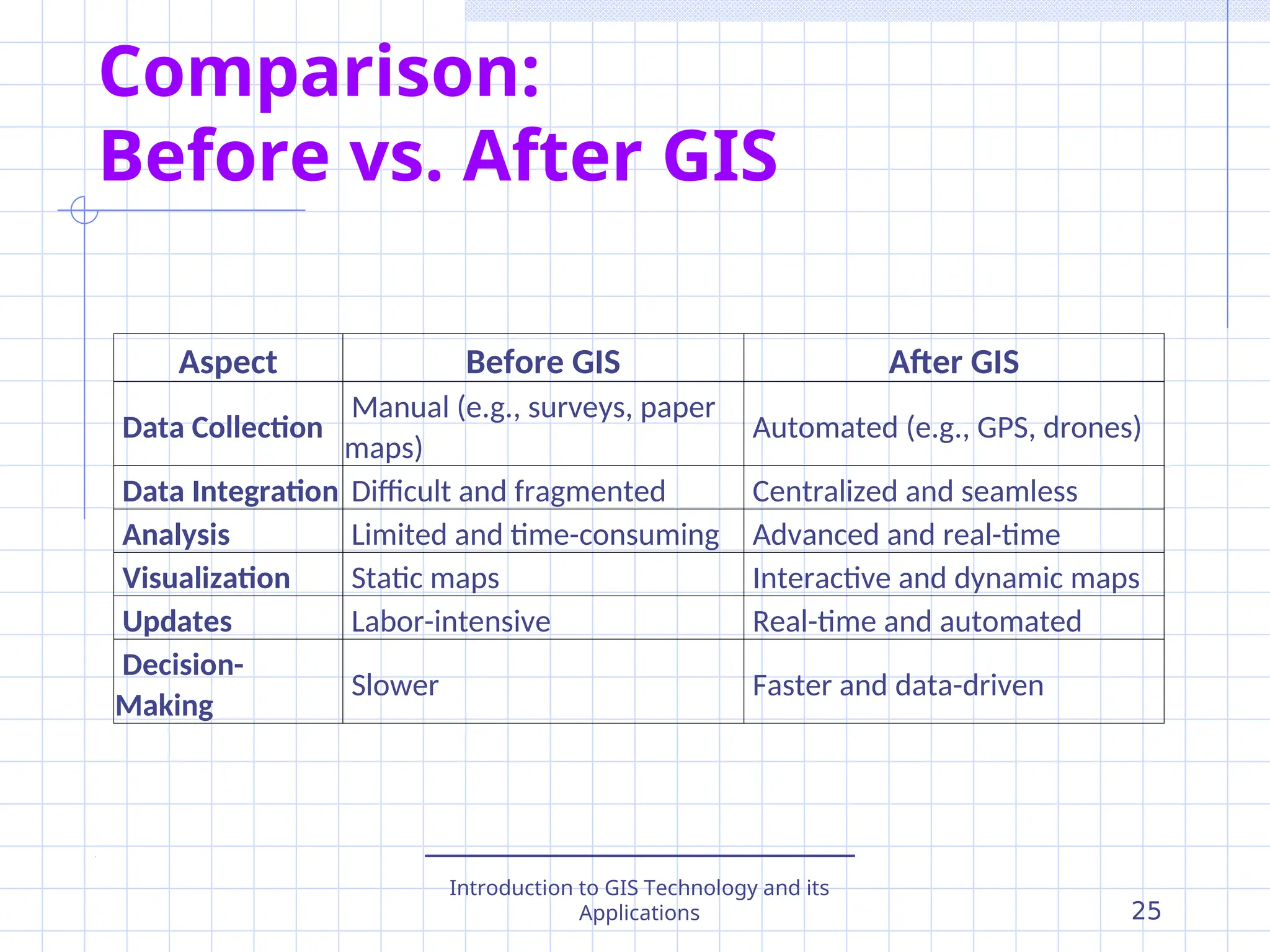 Comparison:
Before vs. After GIS

| Aspect | Before GIS | After GIS |
|---|---|---|
| Data Collection | Manual (e.g., surveys, paper maps) | Automated (e.g., GPS, drones) |
| Data Integration | Difficult and fragmented | Centralized and seamless |
| Analysis | Limited and time-consuming | Advanced and real-time |
| Visualization | Static maps | Interactive and dynamic maps |
| Updates | Labor-intensive | Real-time and automated |
| Decision-Making | Slower | Faster and data-driven |

Introduction to GIS Technology and its Applications

25